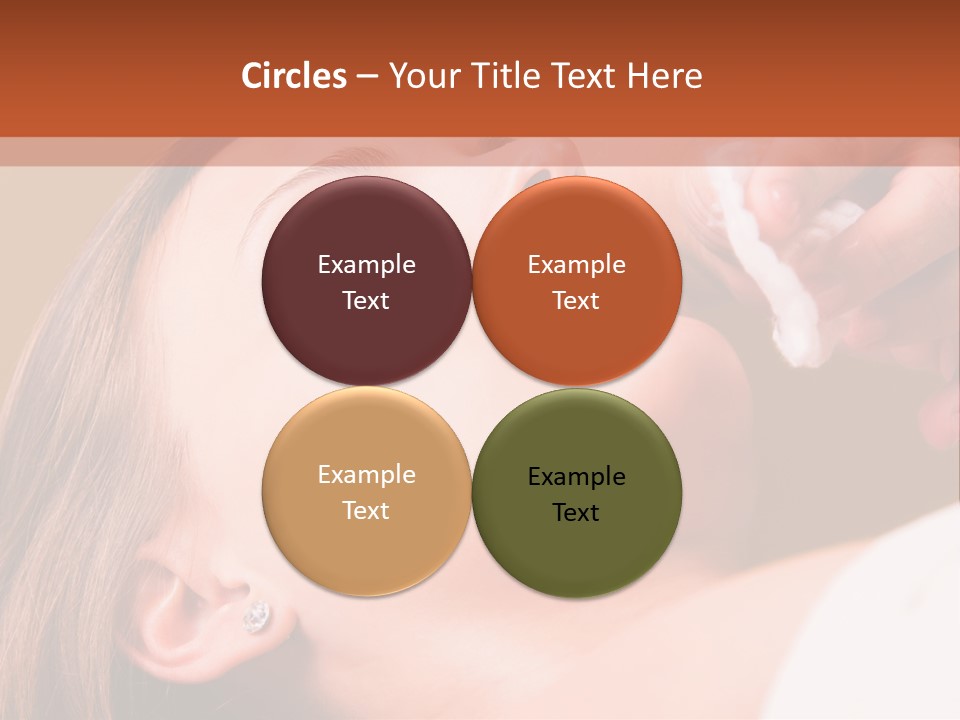 Circles – Your Title Text Here

Example Text

Example Text

Example Text

Example Text